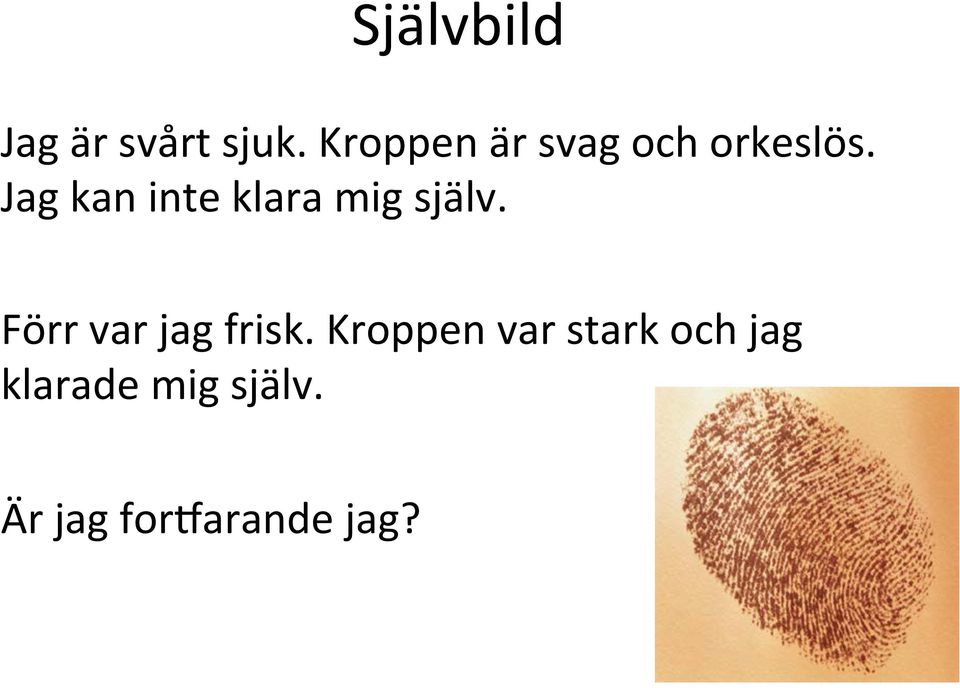 Självbild

Jag är svårt sjuk. Kroppen är svag och orkeslös. Jag kan inte klara mig själv.

Förr var jag frisk. Kroppen var stark och jag klarade mig själv.

Är jag fortfarande jag?